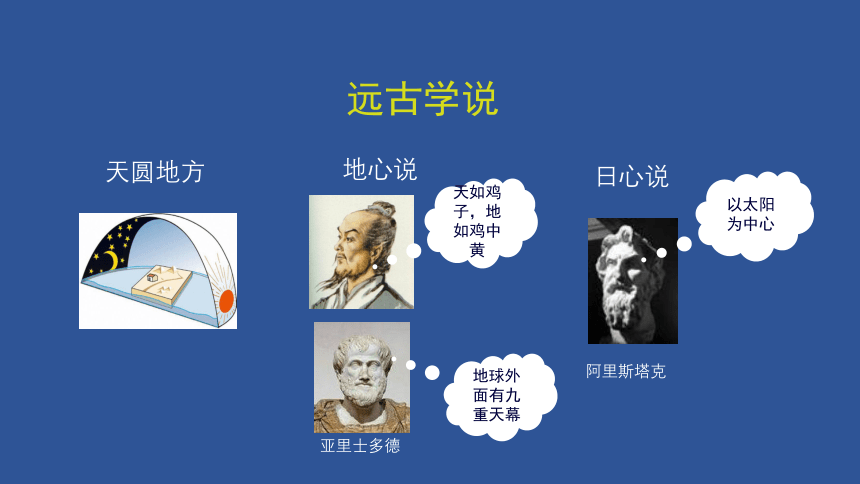 远古学说

天圆地方

地心说

天如鸡子，地如鸡中黄

地球外面有九重天幕

亚里士多德

日心说

以太阳为中心

阿里斯塔克